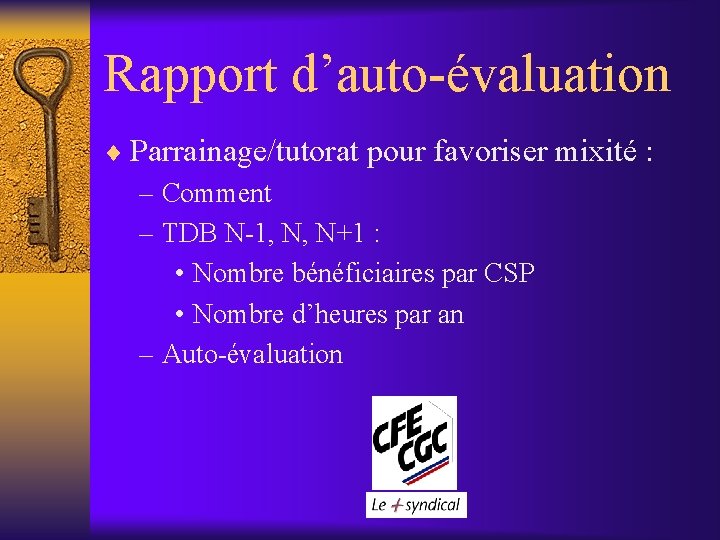 Rapport d’auto-évaluation

♦ Parrainage/tutorat pour favoriser mixité :

– Comment

– TDB N-1, N, N+1 :

• Nombre bénéficiaires par CSP

• Nombre d’heures par an

– Auto-évaluation

CFE CGC

Le + syndical